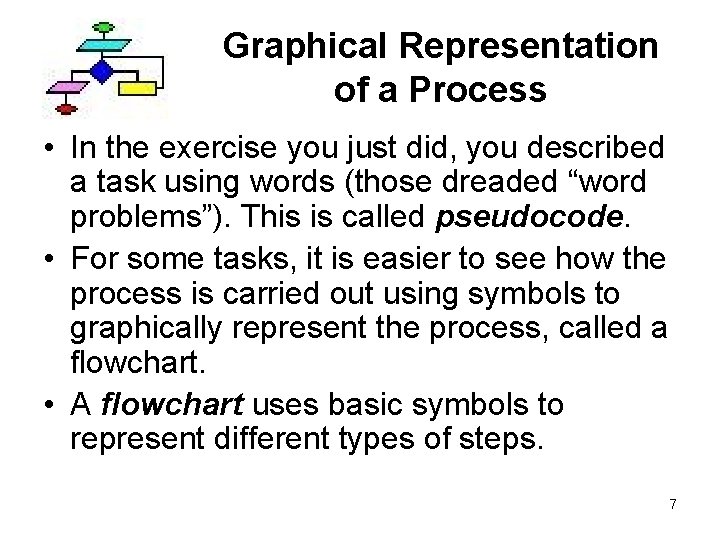 Graphical Representation of a Process

• In the exercise you just did, you described a task using words (those dreaded “word problems”). This is called pseudocode.

• For some tasks, it is easier to see how the process is carried out using symbols to graphically represent the process, called a flowchart.

• A flowchart uses basic symbols to represent different types of steps.

7